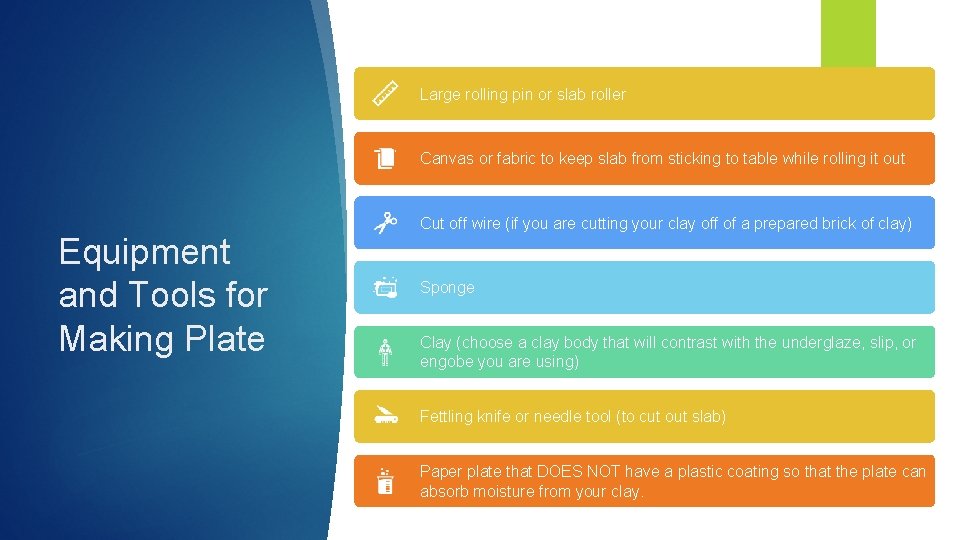 Equipment and Tools for Making Plate

Large rolling pin or slab roller

Canvas or fabric to keep slab from sticking to table while rolling it out

Cut off wire (if you are cutting your clay off of a prepared brick of clay)

Sponge

Clay (choose a clay body that will contrast with the underglaze, slip, or engobe you are using)

Fettling knife or needle tool (to cut out slab)

Paper plate that DOES NOT have a plastic coating so that the plate can absorb moisture from your clay.